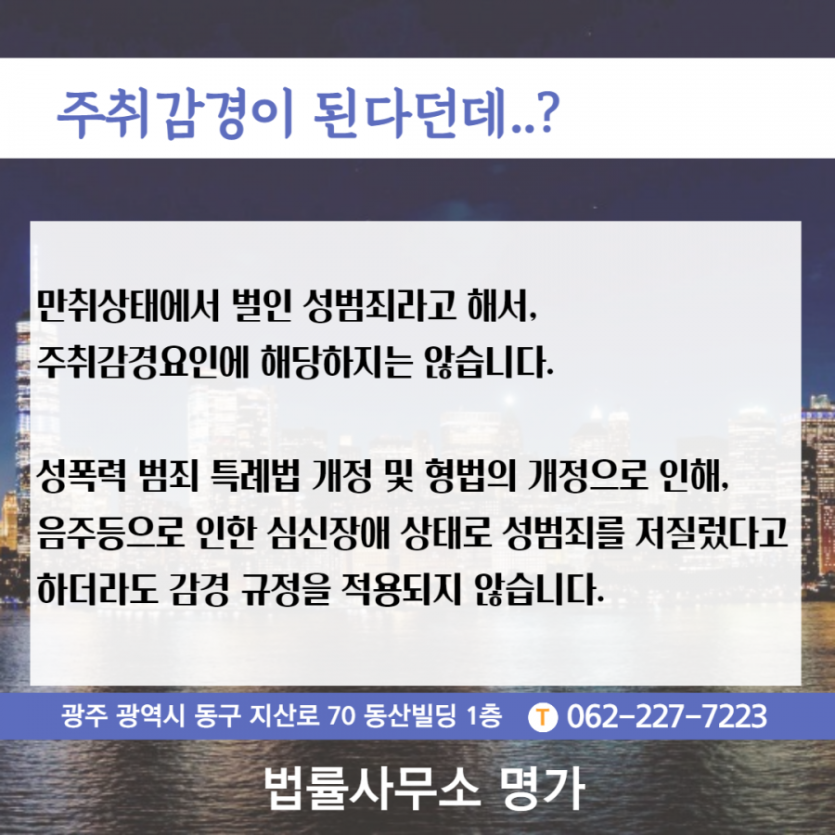 주취감경이 된다던데..?

만취상태에서 벌인 성범죄라고 해서, 주취감경요인에 해당하지는 않습니다.

성폭력 범죄 특례법 개정 및 형법의 개정으로 인해, 음주등으로 인한 심신장애 상태로 성범죄를 저질렀다고 하더라도 감경 규정을 적용되지 않습니다.

광주 광역시 동구 지산로 70 동산빌딩 1층 T 062-227-7223

법률사무소 명가